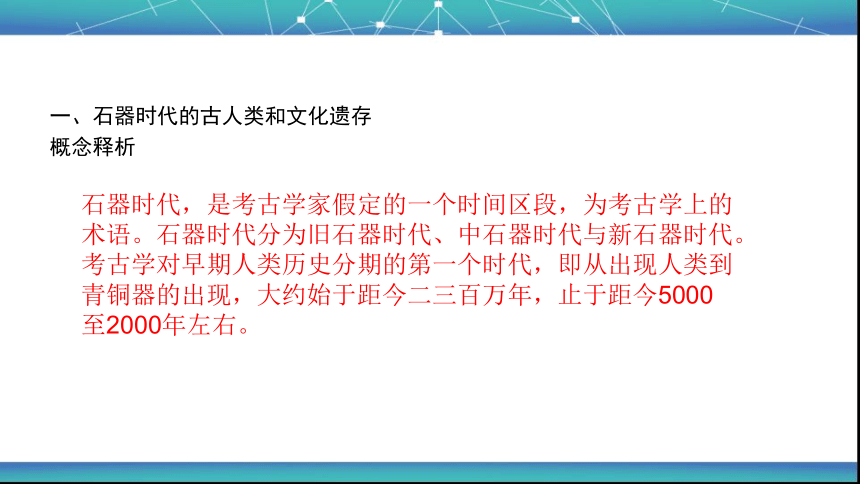 一、石器时代的古人类和文化遗存
概念释析

石器时代，是考古学家假定的一个时间区段，为考古学上的术语。石器时代分为旧石器时代、中石器时代与新石器时代。考古学对早期人类历史分期的第一个时代，即从出现人类到青铜器的出现，大约始于距今二三百万年，止于距今5000至2000年左右。